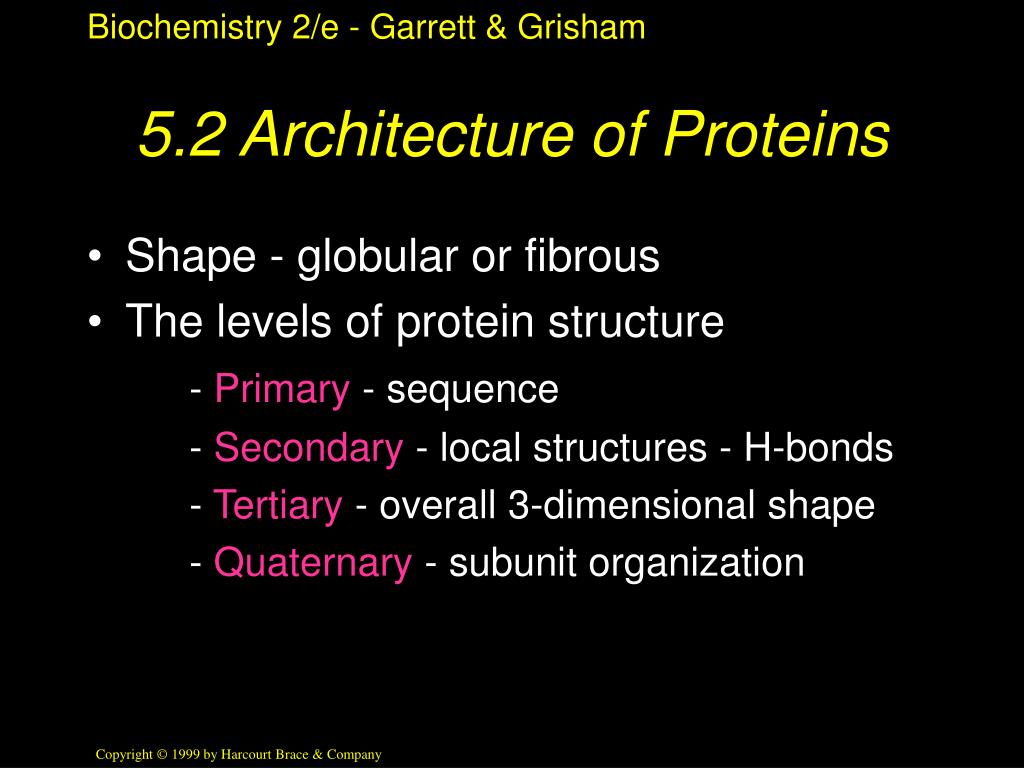 Biochemistry 2/e - Garrett & Grisham

5.2 Architecture of Proteins

• Shape - globular or fibrous
• The levels of protein structure
- Primary - sequence
- Secondary - local structures - H-bonds
- Tertiary - overall 3-dimensional shape
- Quaternary - subunit organization

Copyright © 1999 by Harcourt Brace & Company